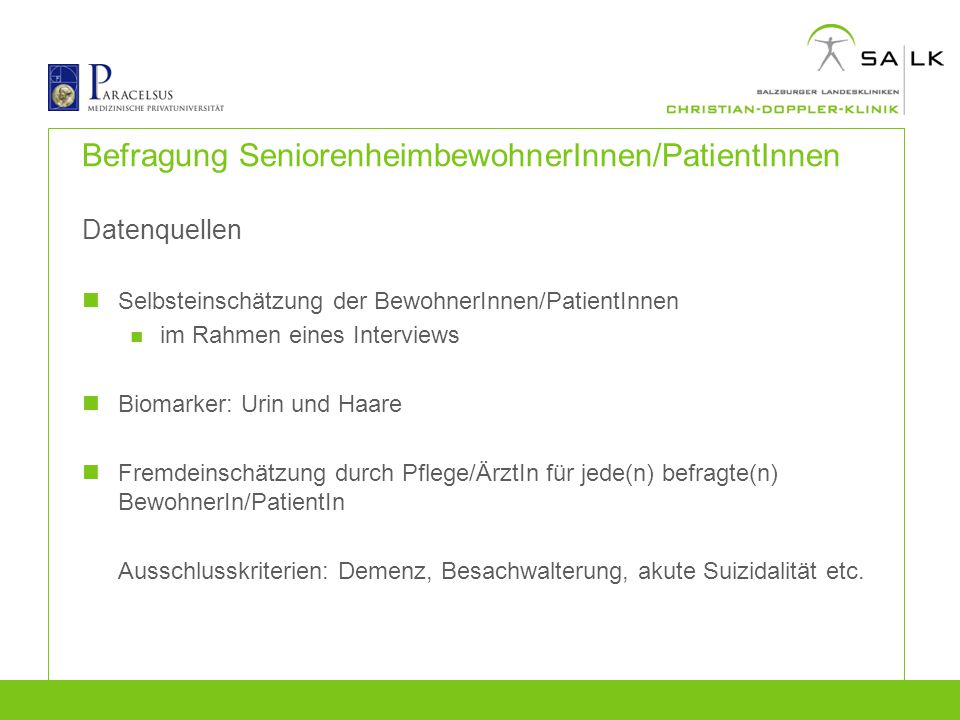 PARACELSUS
MEDIZINISCHE PRIVATUNIVERSITÄT

SA LK
SALZBURGER LANDESKLINIKEN
CHRISTIAN-DOPPLER-KLINIK

Befragung SeniorenheimbewohnerInnen/PatientInnen

Datenquellen

Selbsteinschätzung der BewohnerInnen/PatientInnen

im Rahmen eines Interviews

Biomarker: Urin und Haare

Fremdeinschätzung durch Pflege/ÄrztIn für jede(n) befragte(n) BewohnerIn/PatientIn

Ausschlusskriterien: Demenz, Besachwalterung, akute Suizidalität etc.